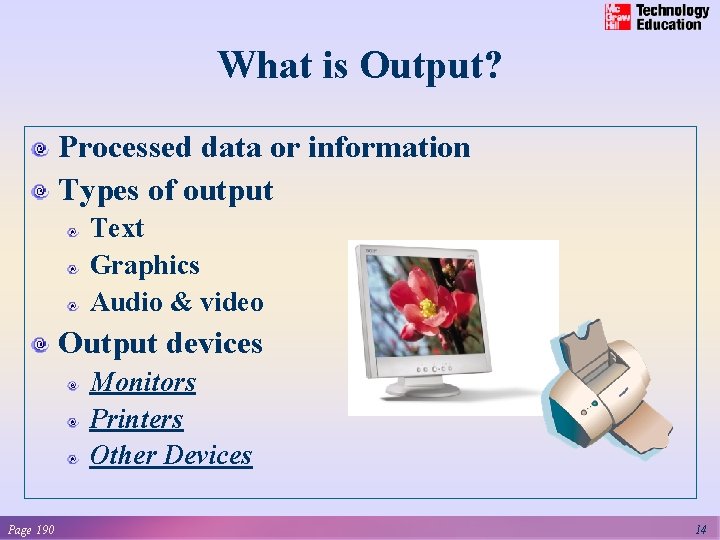 Mc Graw Hill Technology Education

What is Output?

Processed data or information

Types of output

Text

Graphics

Audio & video

Output devices

Monitors

Printers

Other Devices

Page 190

14